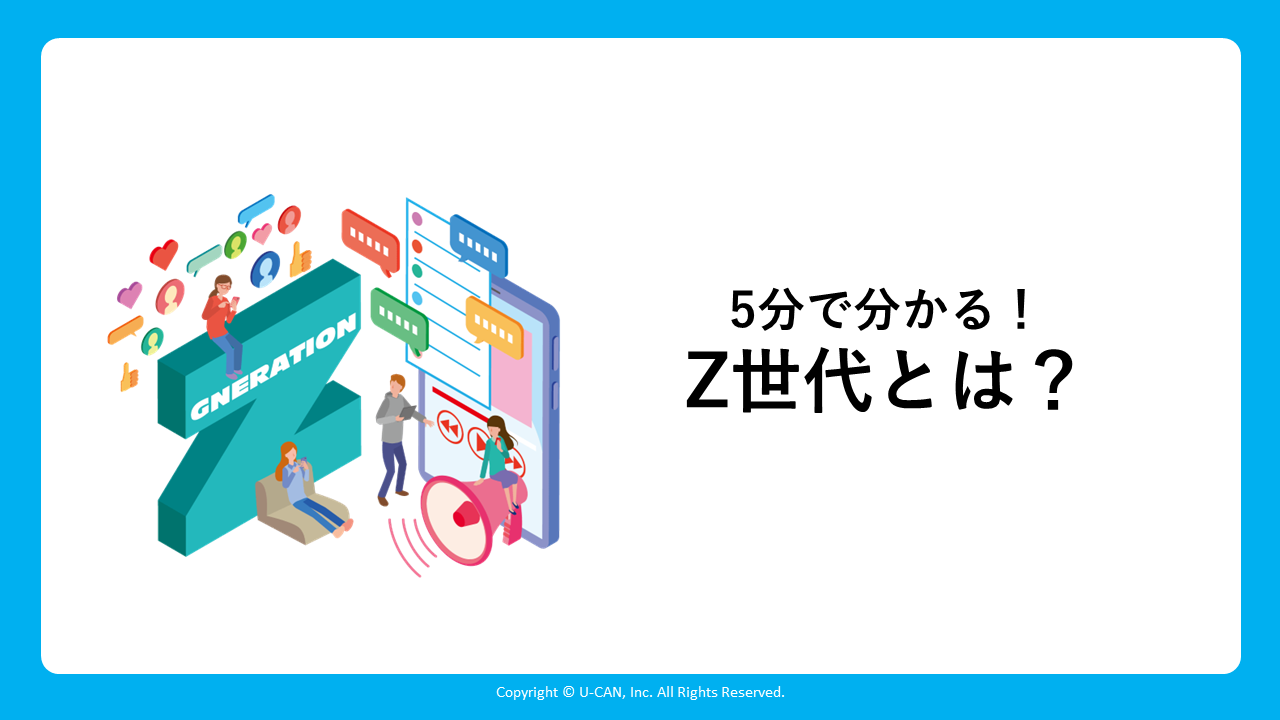 GNERATION

5分で分かる！
Z世代とは？

Copyright © U-CAN, Inc. All Rights Reserved.